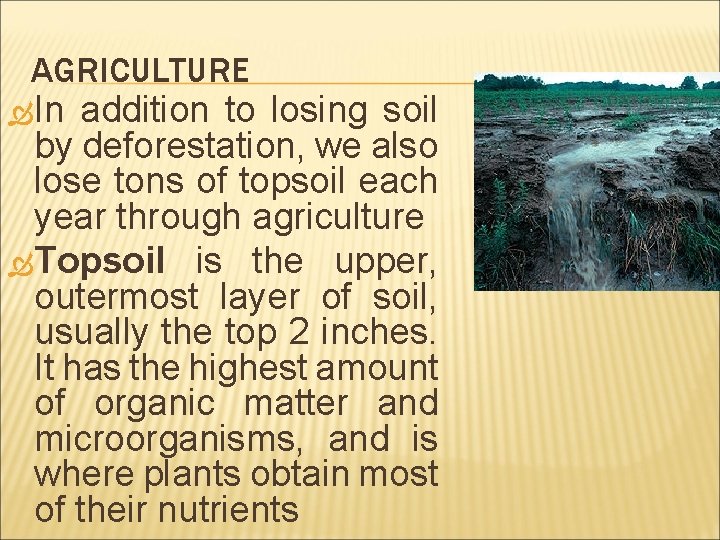 AGRICULTURE

In addition to losing soil by deforestation, we also lose tons of topsoil each year through agriculture

Topsoil is the upper, outermost layer of soil, usually the top 2 inches. It has the highest amount of organic matter and microorganisms, and is where plants obtain most of their nutrients